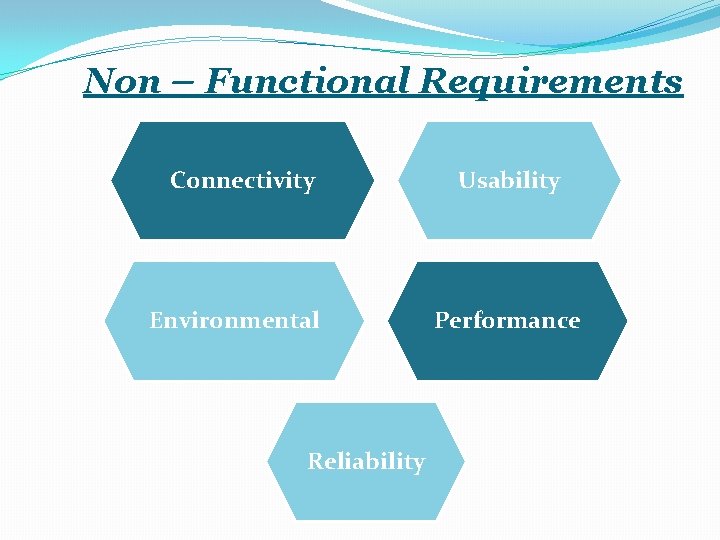 Non – Functional Requirements

Connectivity

Usability

Environmental

Performance

Reliability